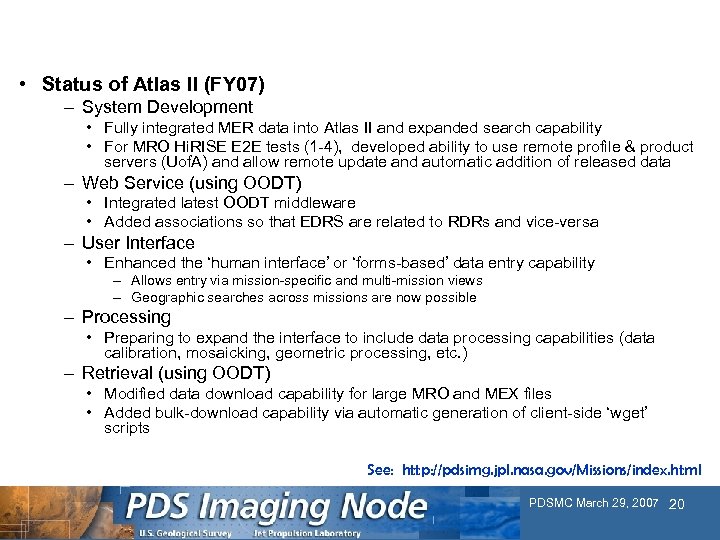 • Status of Atlas II (FY07)
– System Development
• Fully integrated MER data into Atlas II and expanded search capability
• For MRO HiRISE E2E tests (1-4), developed ability to use remote profile & product servers (UofA) and allow remote update and automatic addition of released data
– Web Service (using OODT)
• Integrated latest OODT middleware
• Added associations so that EDRS are related to RDRs and vice-versa
– User Interface
• Enhanced the 'human interface' or 'forms-based' data entry capability
– Allows entry via mission-specific and multi-mission views
– Geographic searches across missions are now possible
– Processing
• Preparing to expand the interface to include data processing capabilities (data calibration, mosaicking, geometric processing, etc.)
– Retrieval (using OODT)
• Modified data download capability for large MRO and MEX files
• Added bulk-download capability via automatic generation of client-side 'wget' scripts

See: http://pdsimg.jpl.nasa.gov/Missions/index.html

PDS Imaging Node
U.S. Geological Survey Jet Propulsion Laboratory
PDSMC March 29, 2007 20